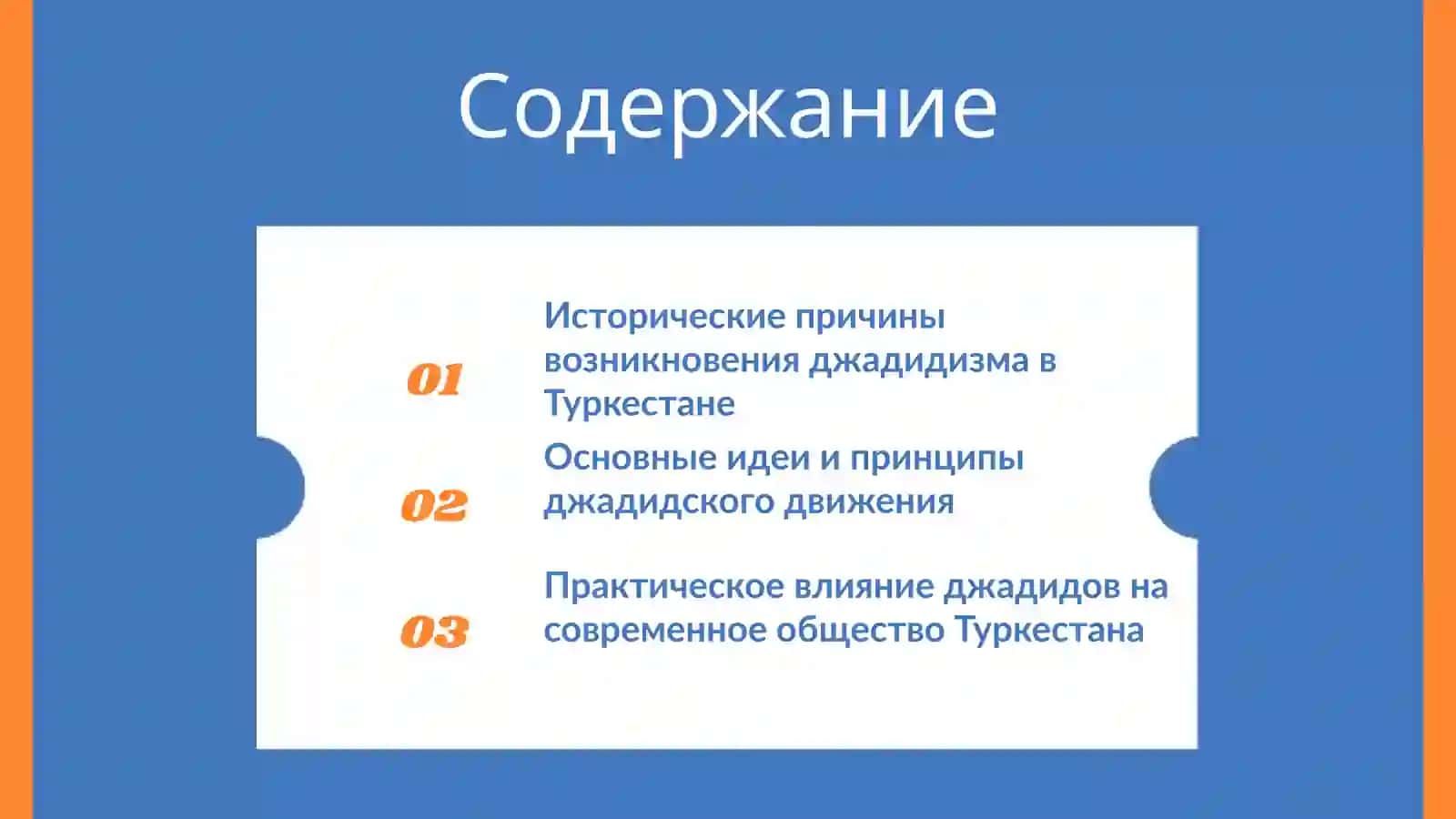 Содержание

01 Исторические причины возникновения джадидизма в Туркестане

02 Основные идеи и принципы джадидского движения

03 Практическое влияние джадидов на современное общество Туркестана